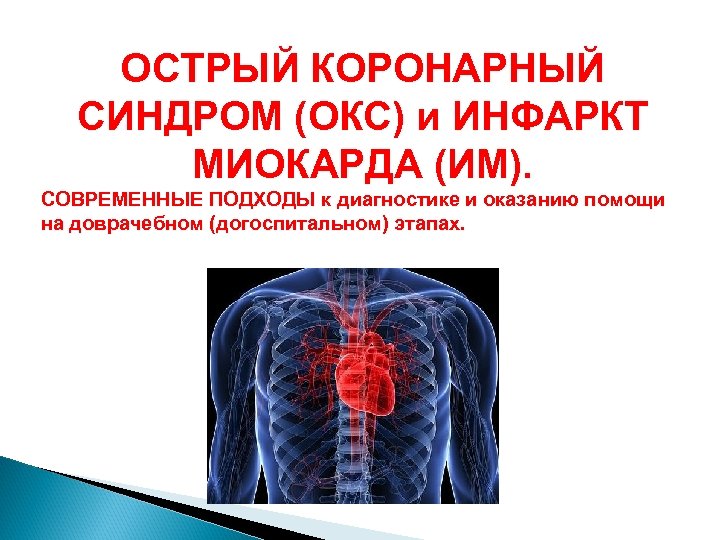 ОСТРЫЙ КОРОНАРНЫЙ СИНДРОМ (ОКС) и ИНФАРКТ МИОКАРДА (ИМ).

СОВРЕМЕННЫЕ ПОДХОДЫ к диагностике и оказанию помощи на доврачебном (догоспитальном) этапах.